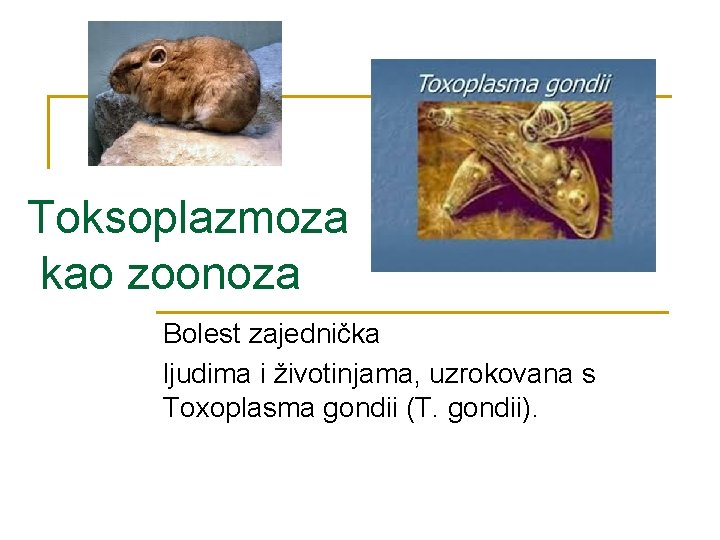 Toxoplasma gondii

Toksoplazmoza kao zoonoza

Bolest zajednička

ljudima i životinjama, uzrokovana s Toxoplasma gondii (T. gondii).